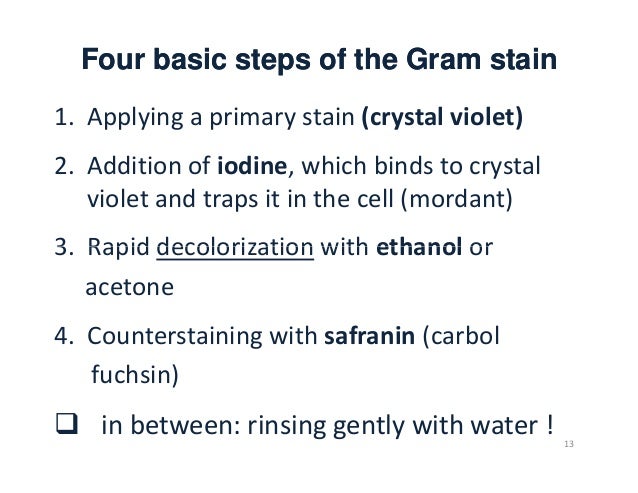 Four basic steps of the Gram stain

1. Applying a primary stain (crystal violet)

2. Addition of iodine, which binds to crystal violet and traps it in the cell (mordant)

3. Rapid decolorization with ethanol or acetone

4. Counterstaining with safranin (carbol fuchsin)

❑ in between: rinsing gently with water !

13